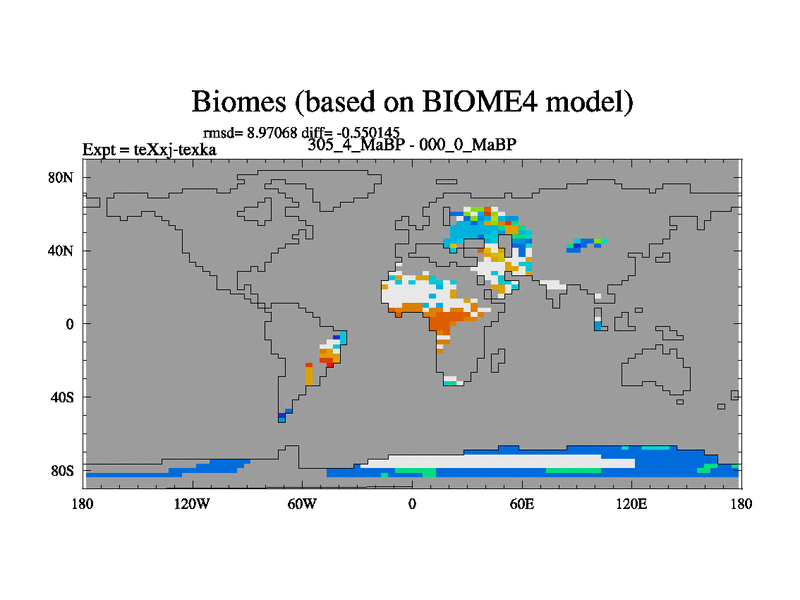 Biomes (based on BIOME4 model)

rmsd= 8.97068 diff= -0.550145
Expt = teXxj-texka
305_4_MaBP - 000_0_MaBP

80N
40N
0
40S
80S

180
120W
60W
0
60E
120E
180